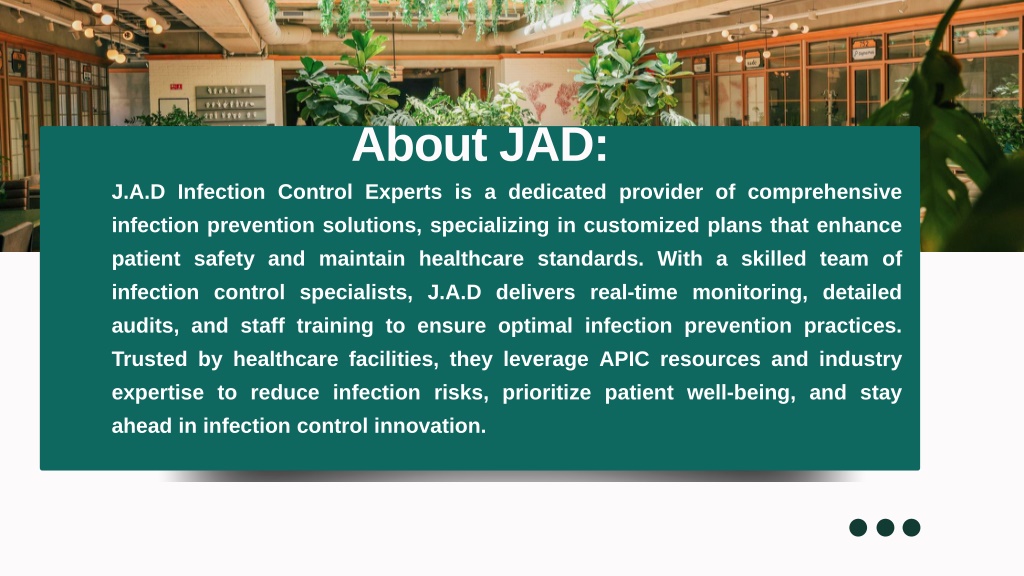 About JAD:

J.A.D Infection Control Experts is a dedicated provider of comprehensive infection prevention solutions, specializing in customized plans that enhance patient safety and maintain healthcare standards. With a skilled team of infection control specialists, J.A.D delivers real-time monitoring, detailed audits, and staff training to ensure optimal infection prevention practices. Trusted by healthcare facilities, they leverage APIC resources and industry expertise to reduce infection risks, prioritize patient well-being, and stay ahead in infection control innovation.